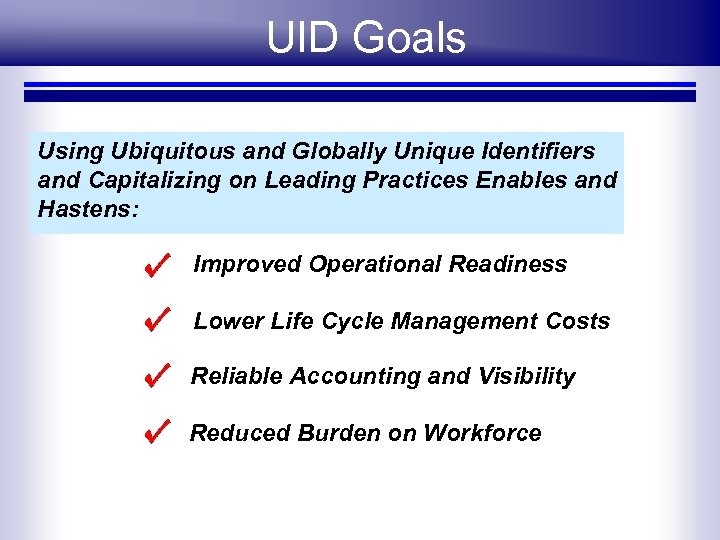 UID Goals

Using Ubiquitous and Globally Unique Identifiers and Capitalizing on Leading Practices Enables and Hastens:

✓ Improved Operational Readiness

✓ Lower Life Cycle Management Costs

✓ Reliable Accounting and Visibility

✓ Reduced Burden on Workforce